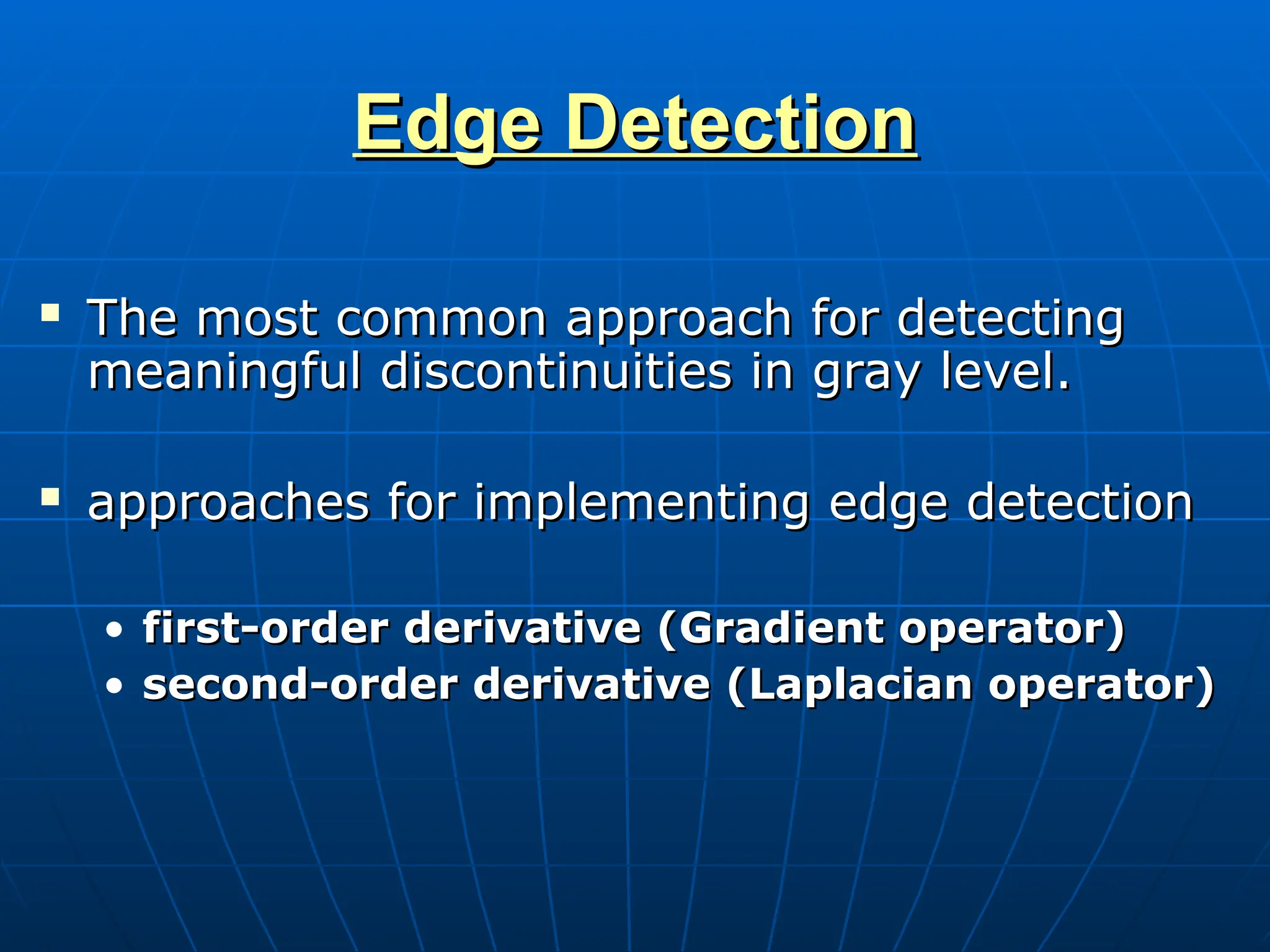 Edge Detection

▪ The most common approach for detecting meaningful discontinuities in gray level.

▪ approaches for implementing edge detection

• first-order derivative (Gradient operator)
• second-order derivative (Laplacian operator)